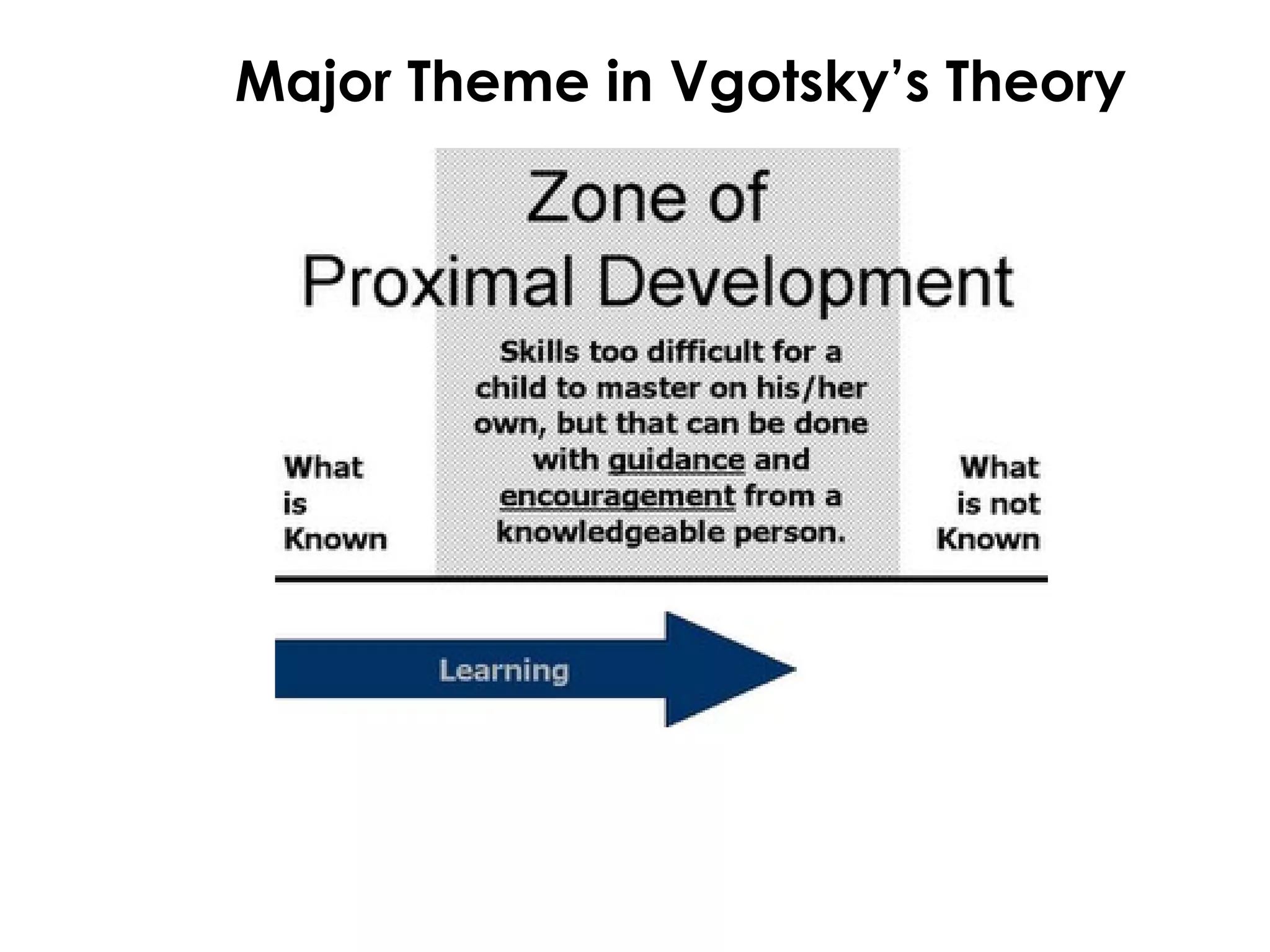 Major Theme in Vgotsky's Theory

Zone of
Proximal Development

What is Known

Skills too difficult for a child to master on his/her own, but that can be done with guidance and encouragement from a knowledgeable person.

What is not Known

Learning